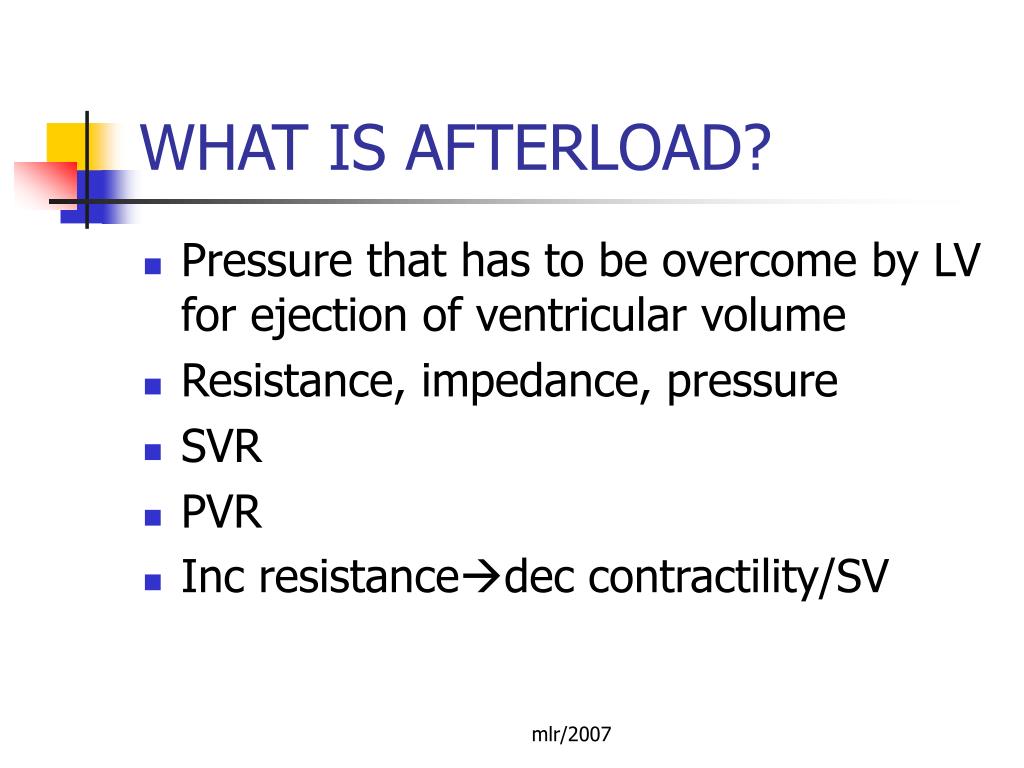 WHAT IS AFTERLOAD?

- Pressure that has to be overcome by LV for ejection of ventricular volume
- Resistance, impedance, pressure
- SVR
- PVR
- Inc resistance→dec contractility/SV

mlr/2007